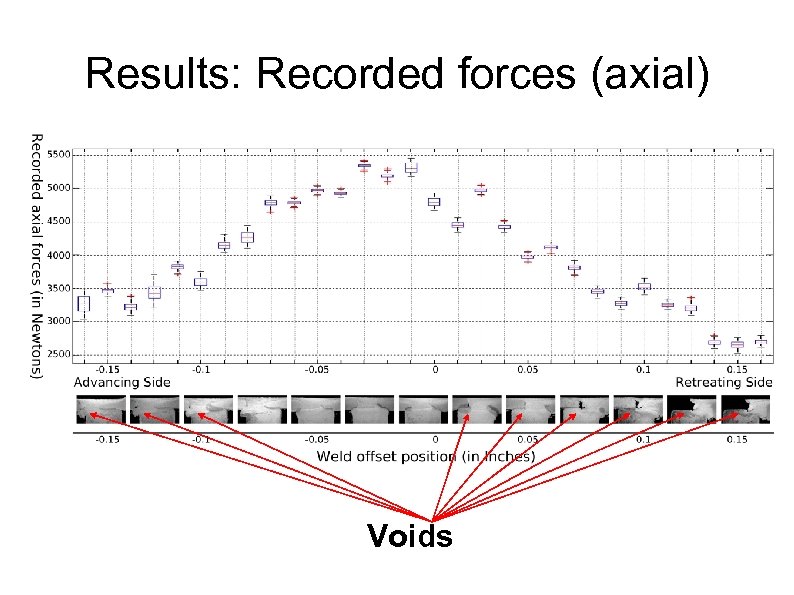 Results: Recorded forces (axial)

Recorded axial forces (in Newtons)

5500
5000
4500
4000
3500
3000
2500

-0.15
-0.1
-0.05
0
0.05
0.1
0.15

Advancing Side
Retreating Side

-0.15
-0.1
-0.05
0
0.05
0.1
0.15

Weld offset position (in Inches)

Voids